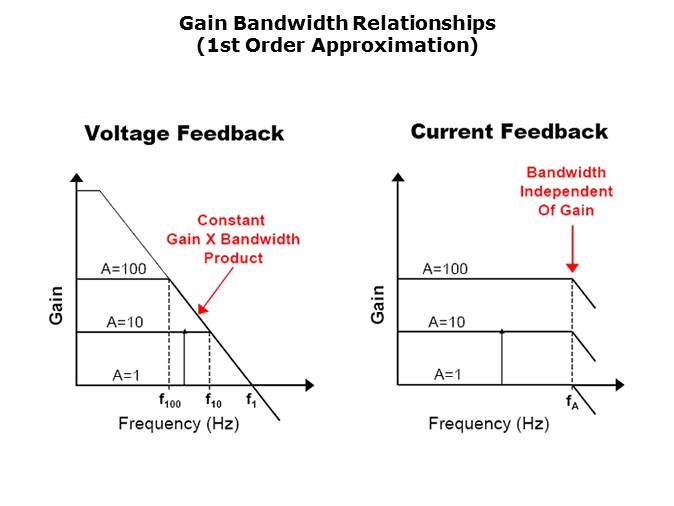 Gain Bandwidth Relationships
(1st Order Approximation)

Voltage Feedback

Constant Gain X Bandwidth Product

Gain

A=100

A=10

A=1

$f_{100}$ $f_{10}$ $f_1$

Frequency (Hz)

Current Feedback

Bandwidth Independent Of Gain

Gain

A=100

A=10

A=1

$f_A$

Frequency (Hz)